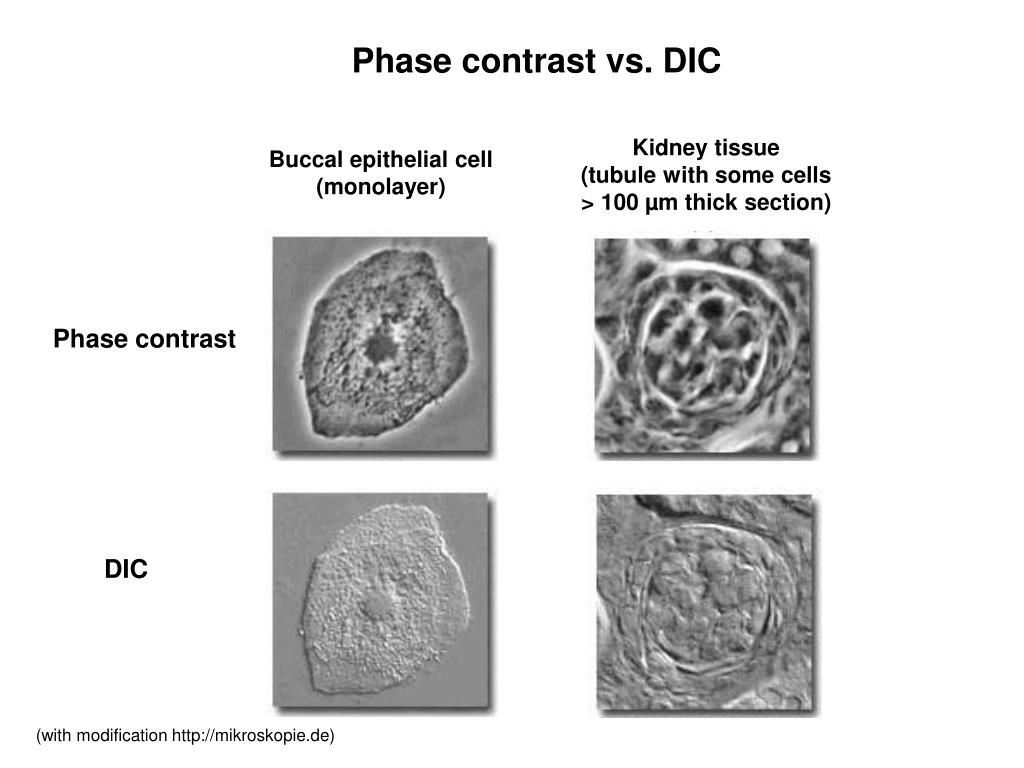 Phase contrast vs. DIC

Buccal epithelial cell (monolayer)

Kidney tissue (tubule with some cells > 100 µm thick section)

Phase contrast

DIC

(with modification http://mikroskopie.de)